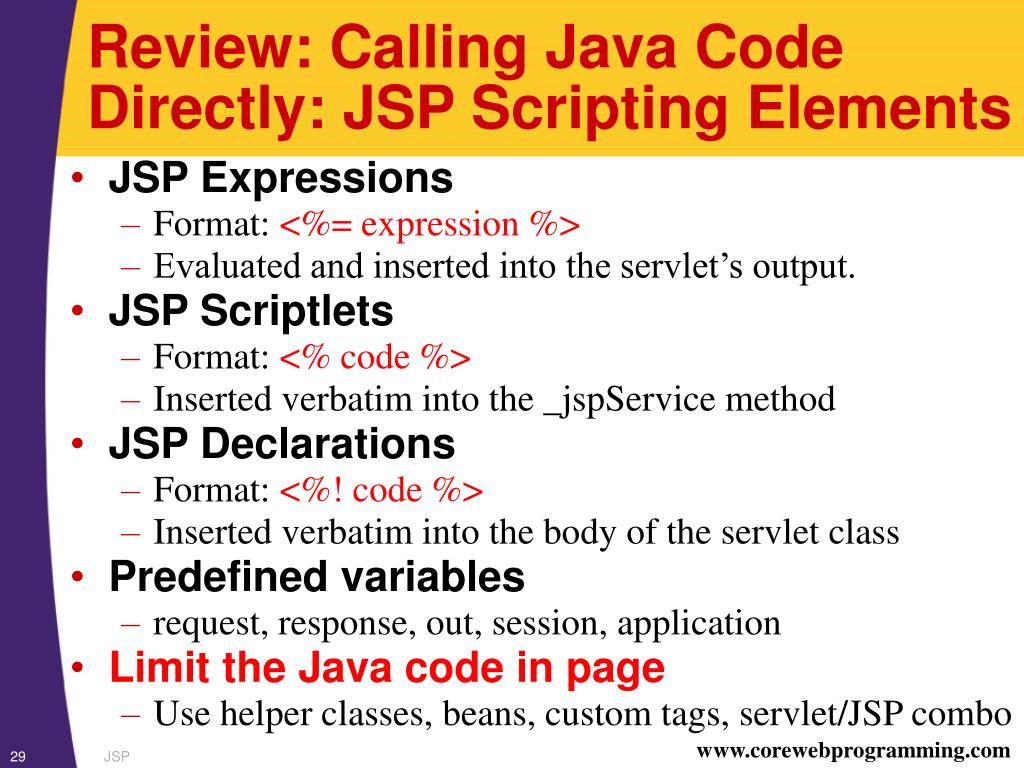 Review: Calling Java Code Directly: JSP Scripting Elements

• JSP Expressions
– Format: <%= expression %>
– Evaluated and inserted into the servlet's output.
• JSP Scriptlets
– Format: <% code %>
– Inserted verbatim into the _jspService method
• JSP Declarations
– Format: <%! code %>
– Inserted verbatim into the body of the servlet class
• Predefined variables
– request, response, out, session, application
• Limit the Java code in page
– Use helper classes, beans, custom tags, servlet/JSP combo

29 JSP www.corewebprogramming.com